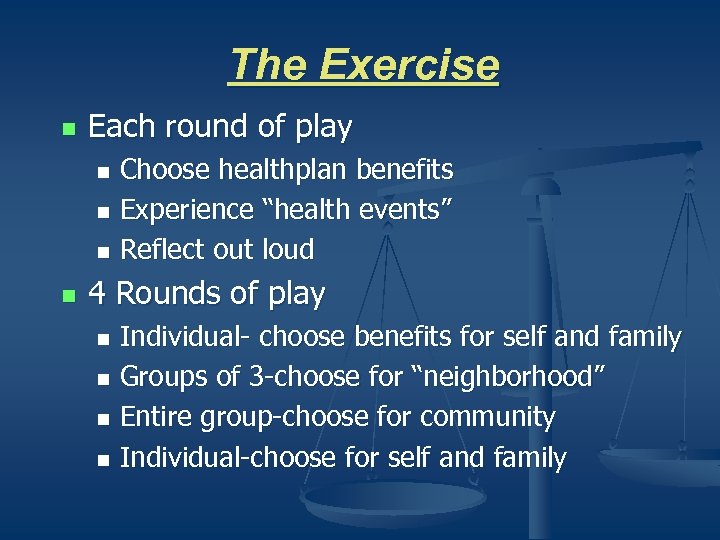 The Exercise

- Each round of play
  - Choose healthplan benefits
  - Experience “health events”
  - Reflect out loud
- 4 Rounds of play
  - Individual- choose benefits for self and family
  - Groups of 3-choose for “neighborhood”
  - Entire group-choose for community
  - Individual-choose for self and family